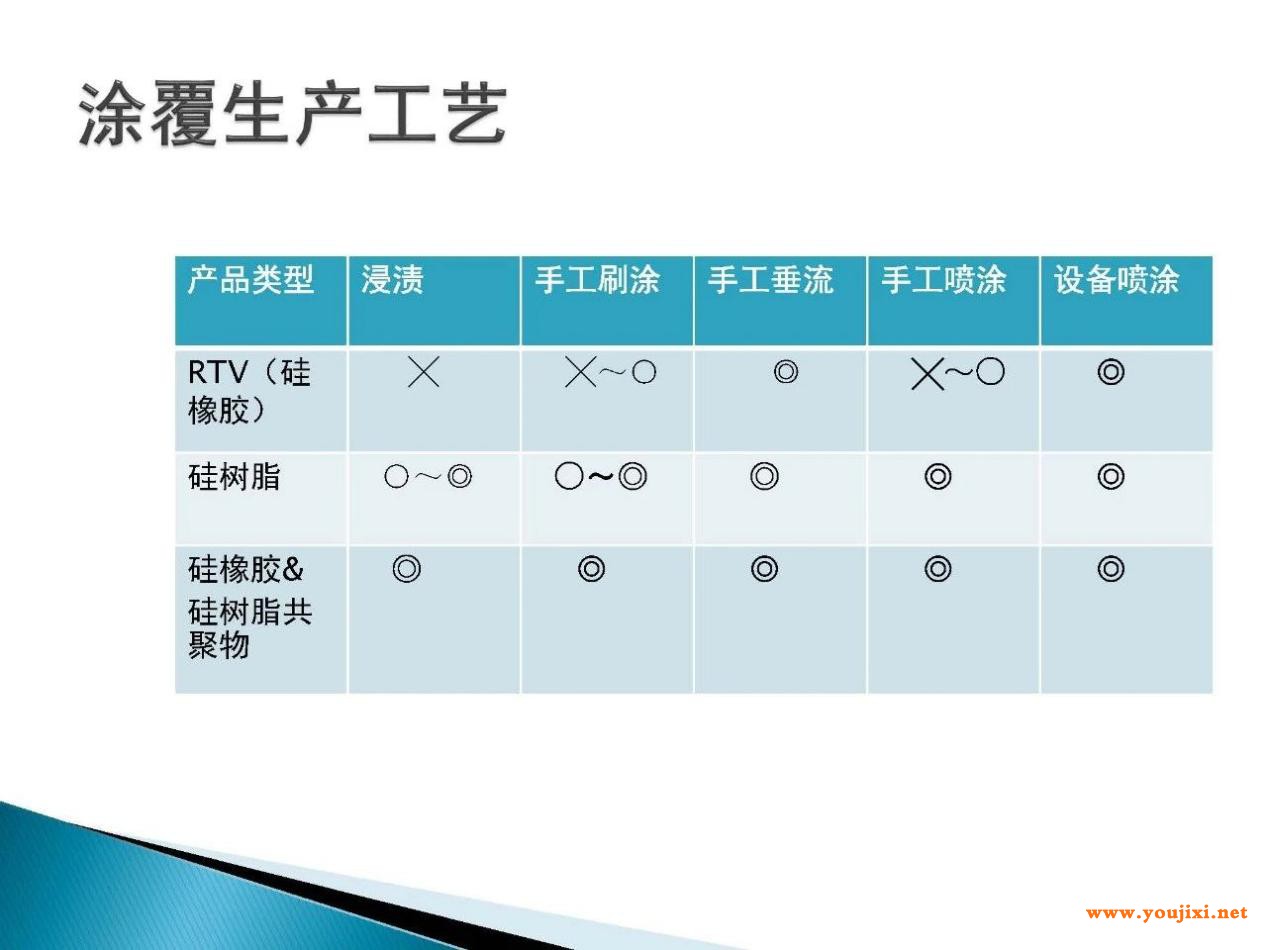 涂覆生产工艺

| 产品类型 | 浸渍 | 手工刷涂 | 手工垂流 | 手工喷涂 | 设备喷涂 |
|---|---|---|---|---|---|
| RTV（硅橡胶） | × | ×～○ | ◎ | ×～○ | ◎ |
| 硅树脂 | ○～◎ | ○～◎ | ◎ | ◎ | ◎ |
| 硅橡胶&硅树脂共聚物 | ◎ | ◎ | ◎ | ◎ | ◎ |

www.youjixi.net